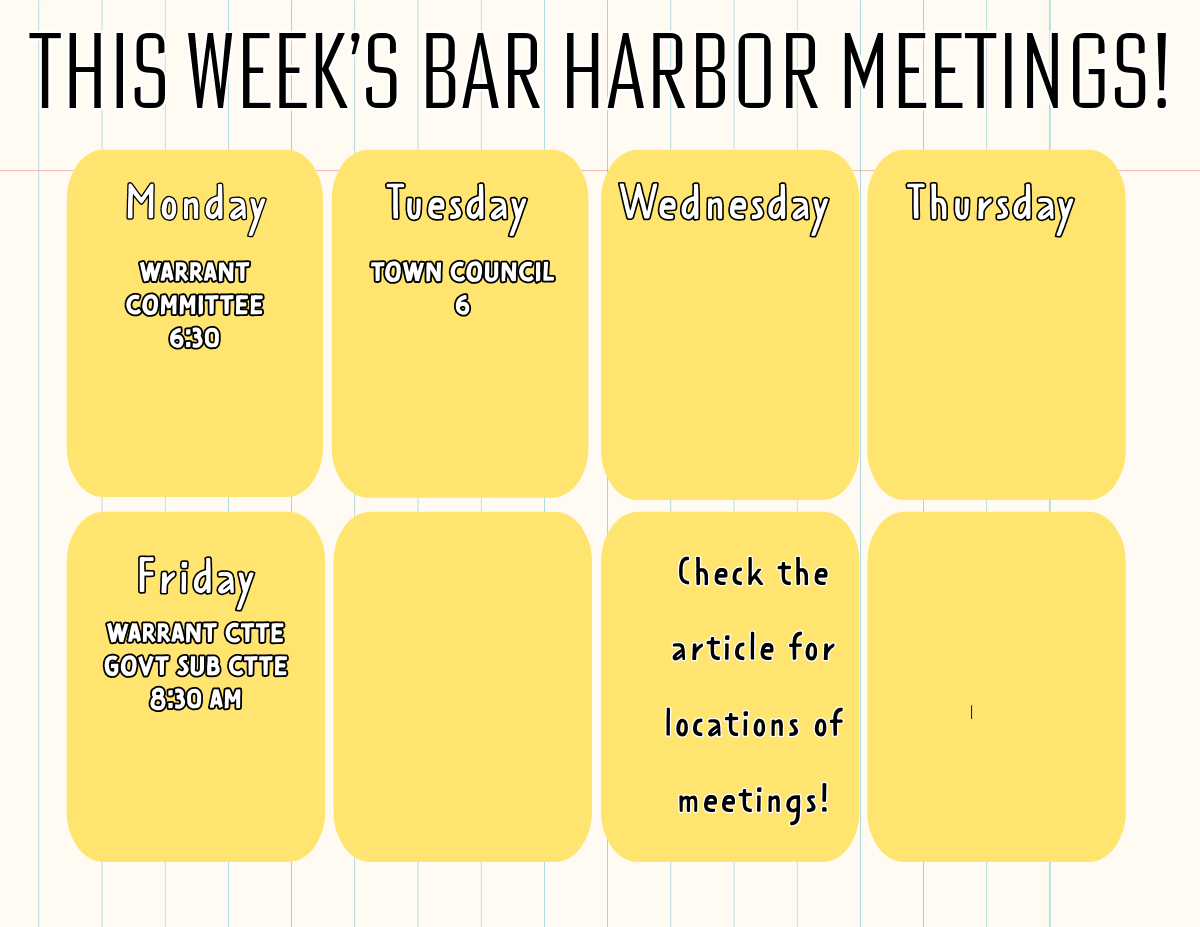 THIS WEEK'S BAR HARBOR MEETINGS!

Monday

WARRANT COMMITTEE 6:30

Tuesday

TOWN COUNCIL 6

Wednesday

Thursday

Friday

WARRANT CTTE GOVT SUB CTTE 8:30 AM

Check the article for locations of meetings!